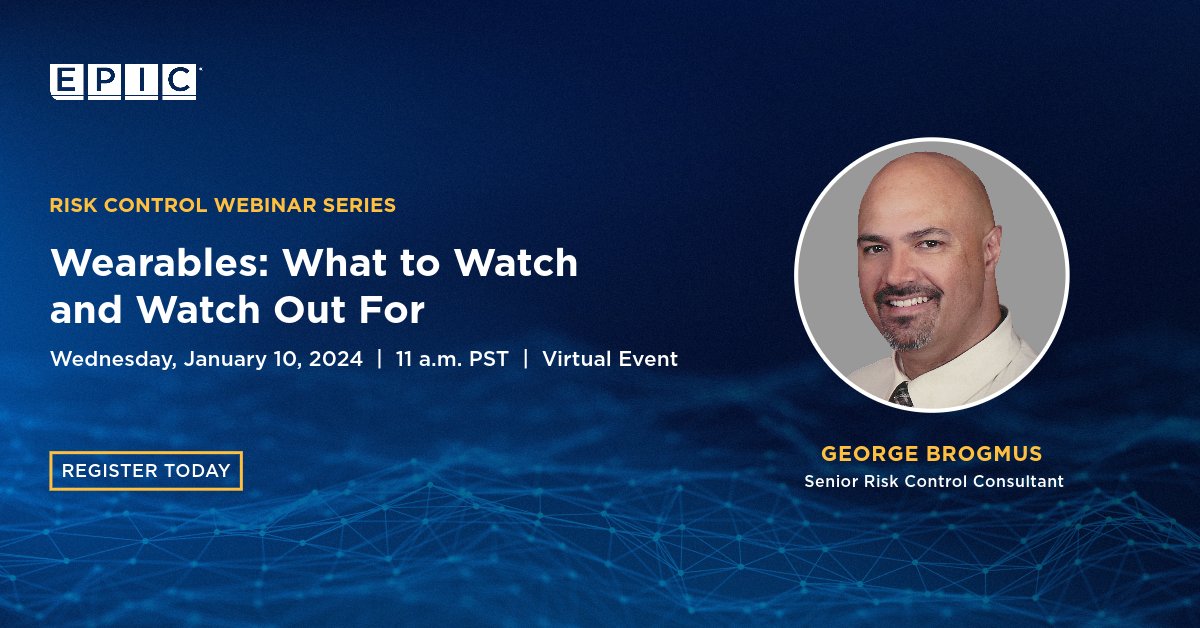 EPIC

RISK CONTROL WEBINAR SERIES

Wearables: What to Watch and Watch Out For

Wednesday, January 10, 2024 | 11 a.m. PST | Virtual Event

REGISTER TODAY

GEORGE BROGMUS
Senior Risk Control Consultant